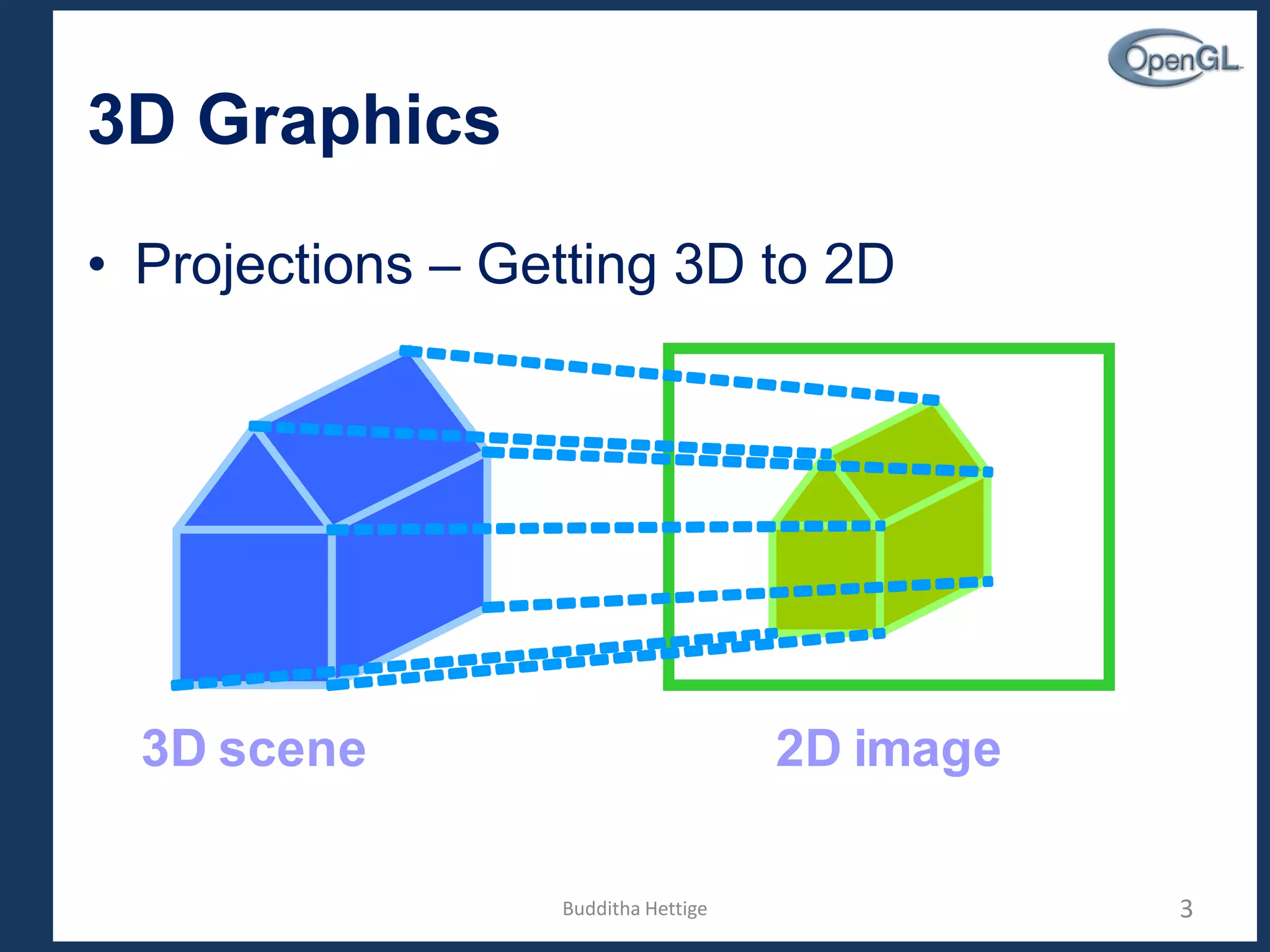 OpenGL

3D Graphics

• Projections – Getting 3D to 2D

3D scene

2D image

Budditha Hettige

3